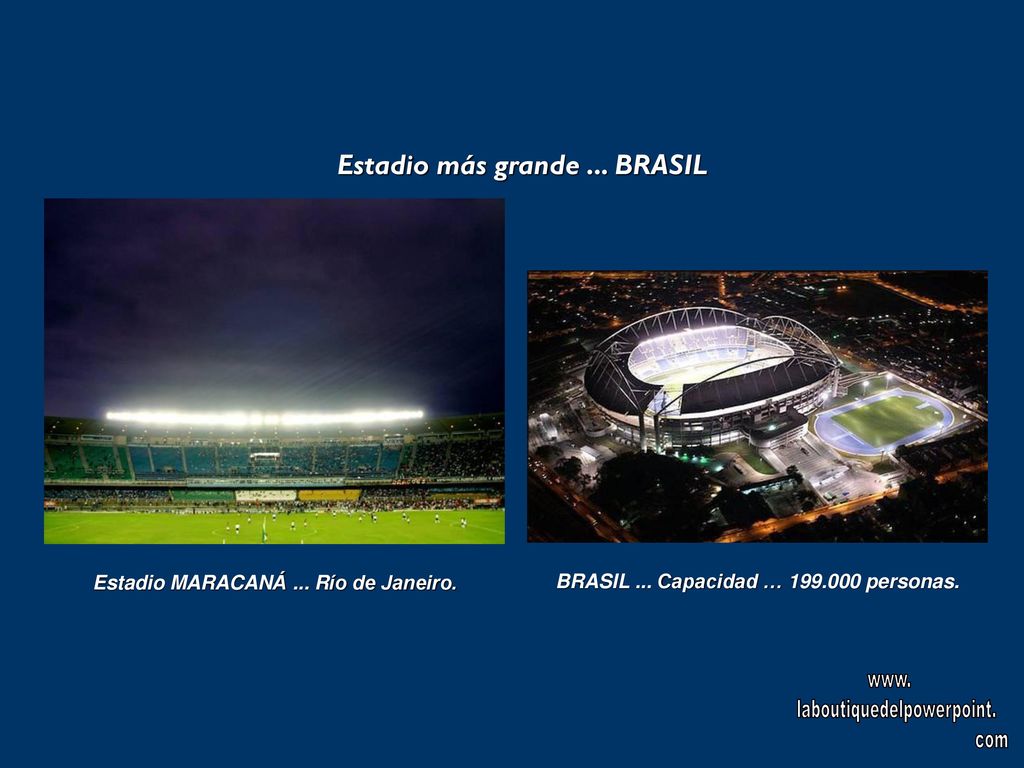 Estadio más grande ... BRASIL

Estadio MARACANÁ ... Río de Janeiro.

BRASIL ... Capacidad … 199.000 personas.

www.
laboutiquedelpowerpoint.
com